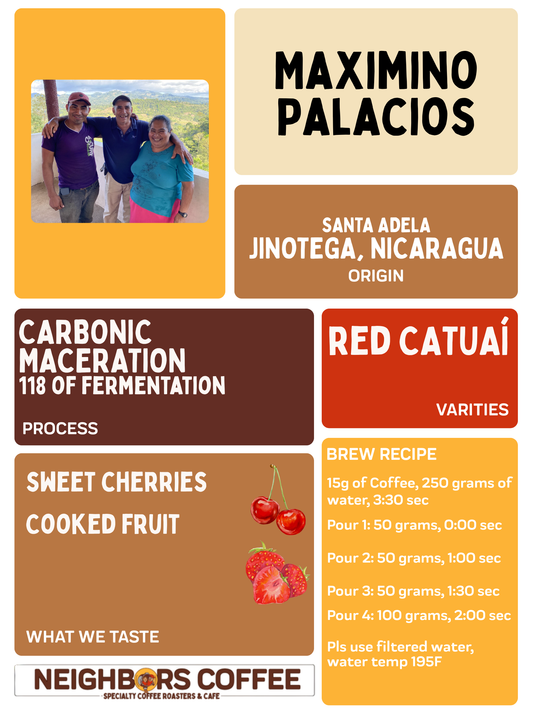 MAXIMINO PALACIOS

SANTA ADELA
JINOTEGA, NICARAGUA
ORIGIN

CARBONIC MACERATION
118 OF FERMENTATION

PROCESS

RED CATUAÍ

VARITIES

SWEET CHERRIES

COOKED FRUIT

WHAT WE TASTE

BREW RECIPE

15g of Coffee, 250 grams of water, 3:30 sec

Pour 1: 50 grams, 0:00 sec

Pour 2: 50 grams, 1:00 sec

Pour 3: 50 grams, 1:30 sec

Pour 4: 100 grams, 2:00 sec

Pls use filtered water, water temp 195F

NEIGHBORS COFFEE
SPECIALTY COFFEE ROASTERS & CAFE